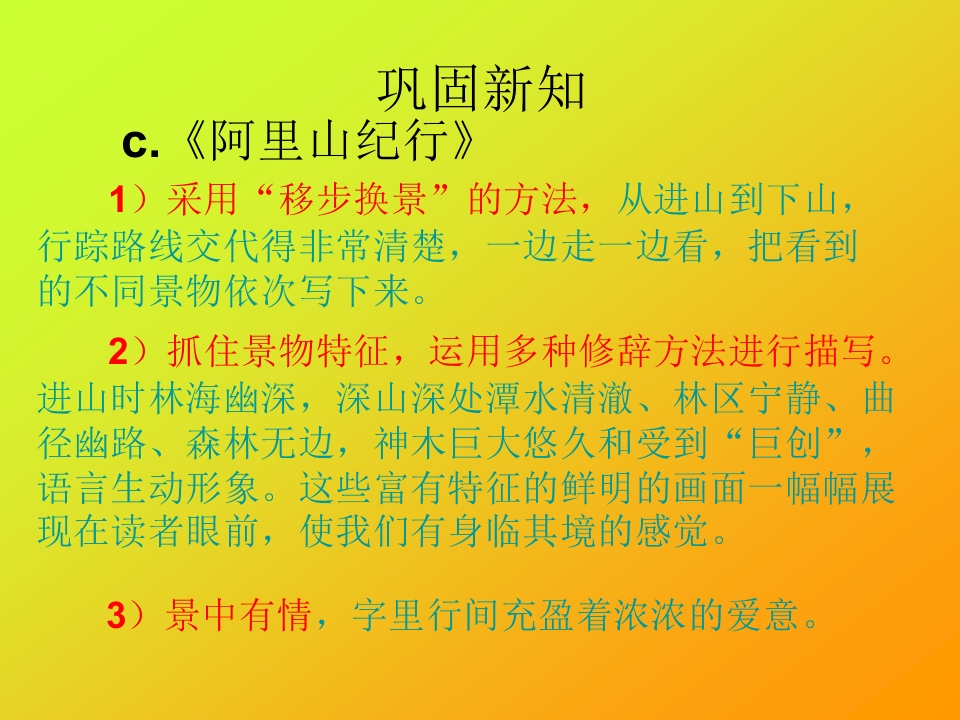 巩固新知

c.《阿里山纪行》

1）采用“移步换景”的方法，从进山到下山，行踪路线交代得非常清楚，一边走一边看，把看到的不同景物依次写下来。

2）抓住景物特征，运用多种修辞方法进行描写。进山时林海幽深，深山深处潭水清澈、林区宁静、曲径幽路、森林无边，神木巨大悠久和受到“巨创”，语言生动形象。这些富有特征的鲜明的画面一幅幅展现在读者眼前，使我们有身临其境的感觉。

3）景中有情，字里行间充盈着浓浓的爱意。